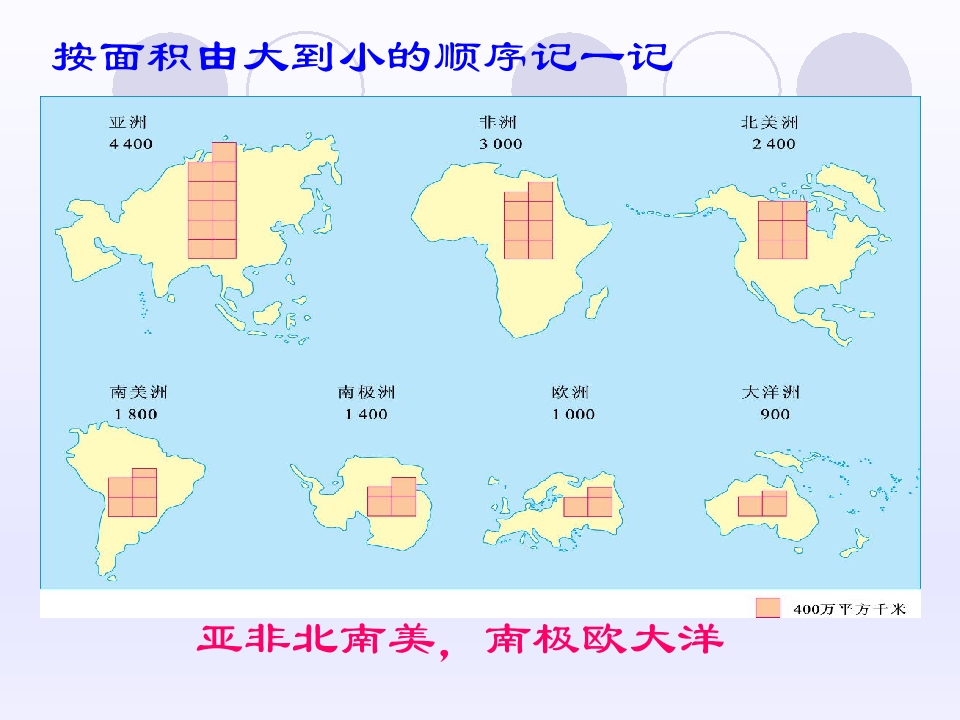 按面积由大到小的顺序记一记

亚洲
4 400

非洲
3 000

北美洲
2 400

南美洲
1 800

南极洲
1 400

欧洲
1 000

大洋洲
900

400万平方千米

亚非北南美，南极欧大洋